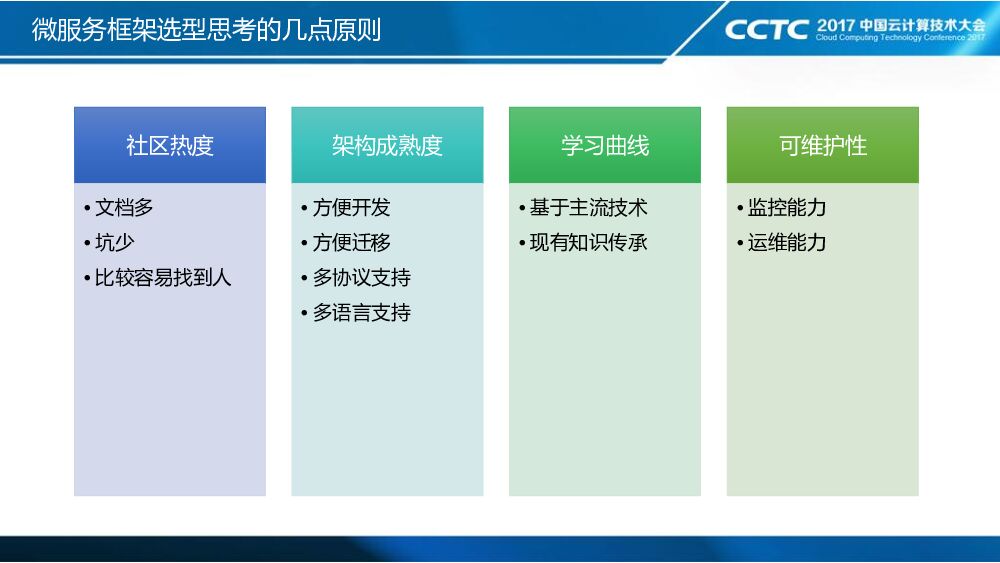 微服务框架选型思考的几点原则

CCTC 2017 中国云计算技术大会
Cloud Computing Technology Conference 2017

社区热度
• 文档多
• 坑少
• 比较容易找到人

架构成熟度
• 方便开发
• 方便迁移
• 多协议支持
• 多语言支持

学习曲线
• 基于主流技术
• 现有知识传承

可维护性
• 监控能力
• 运维能力